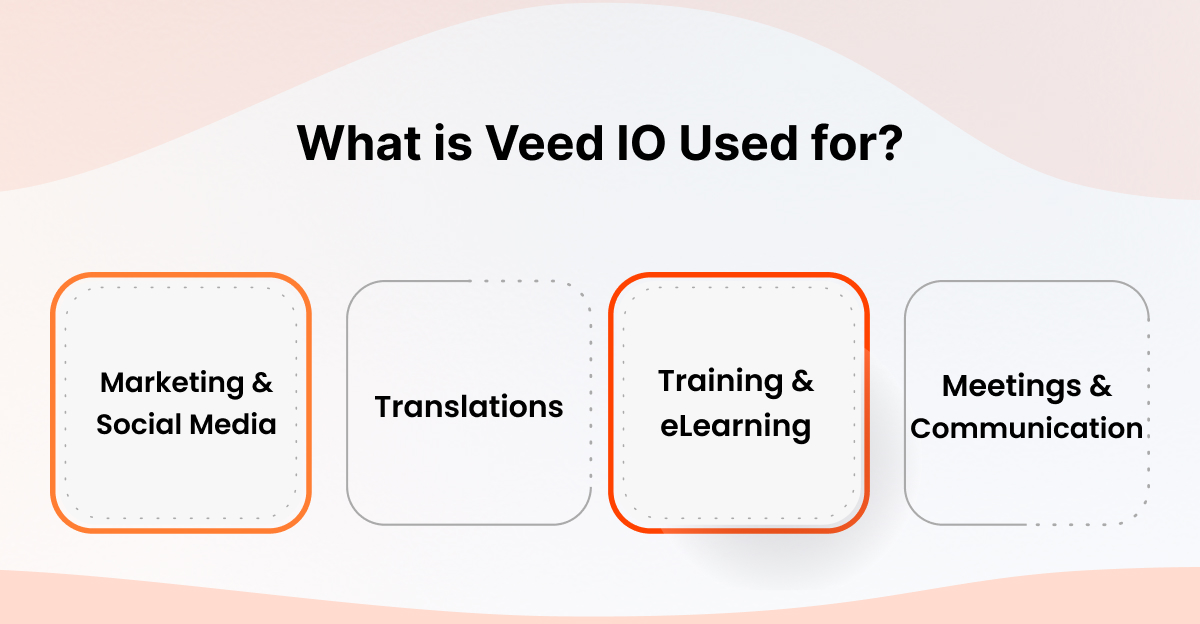 What is Veed IO Used for?

Marketing & Social Media

Translations

Training & eLearning

Meetings & Communication